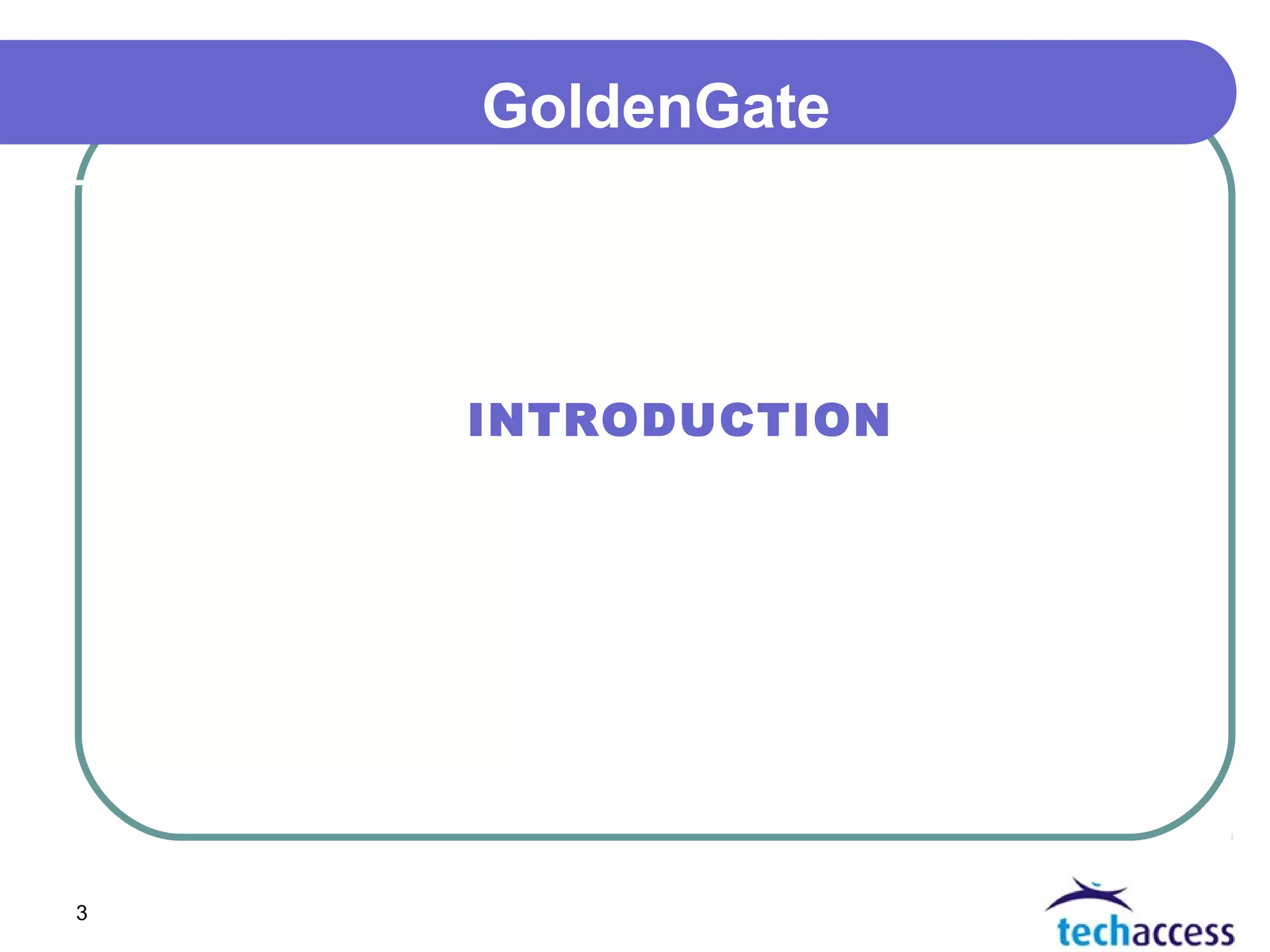 GoldenGate

INTRODUCTION

3

techaccess